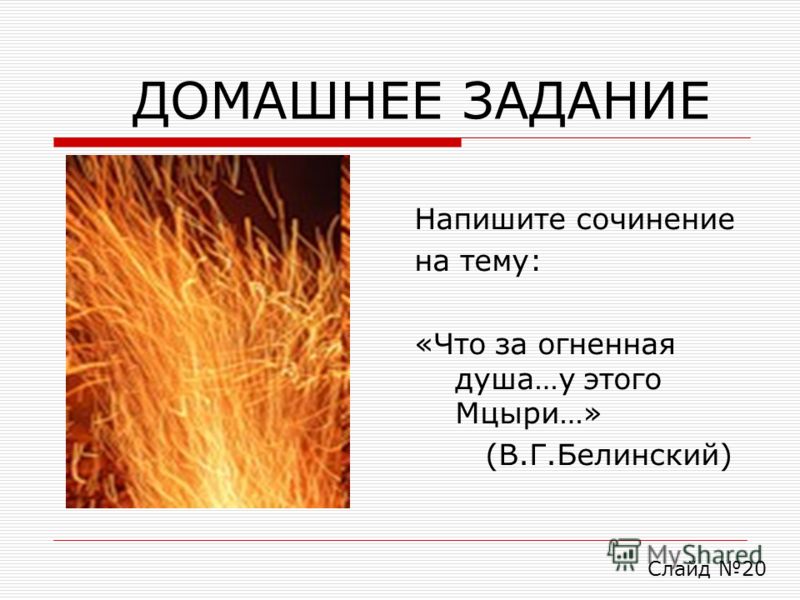 ДОМАШНЕЕ ЗАДАНИЕ

Напишите сочинение на тему:

«Что за огненная душа…у этого Мцыри…»
(В.Г.Белинский)

MyShared
Слайд №20